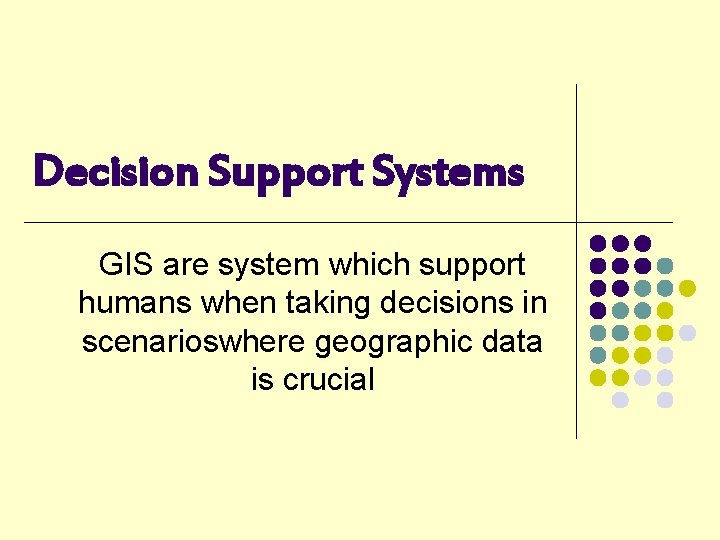 Decision Support Systems

GIS are system which support humans when taking decisions in scenarioswhere geographic data is crucial